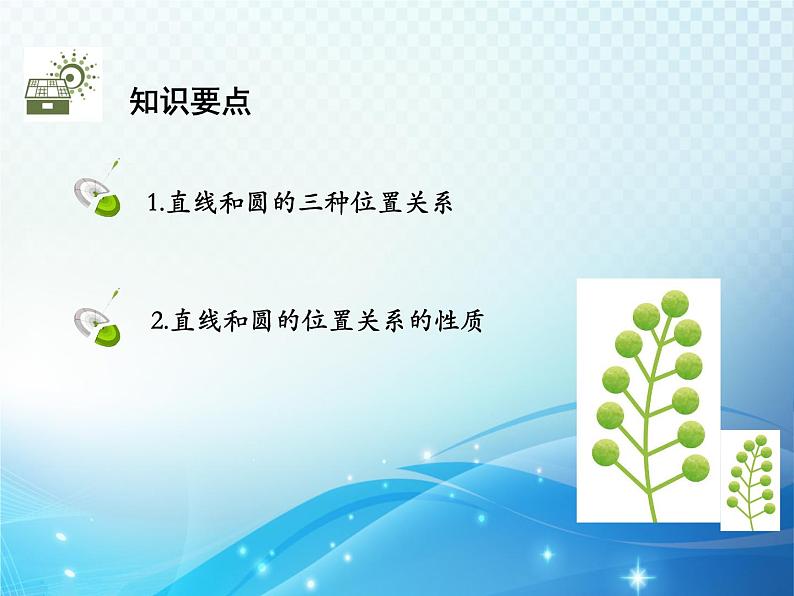 知识要点

1.直线和圆的三种位置关系

2.直线和圆的位置关系的性质